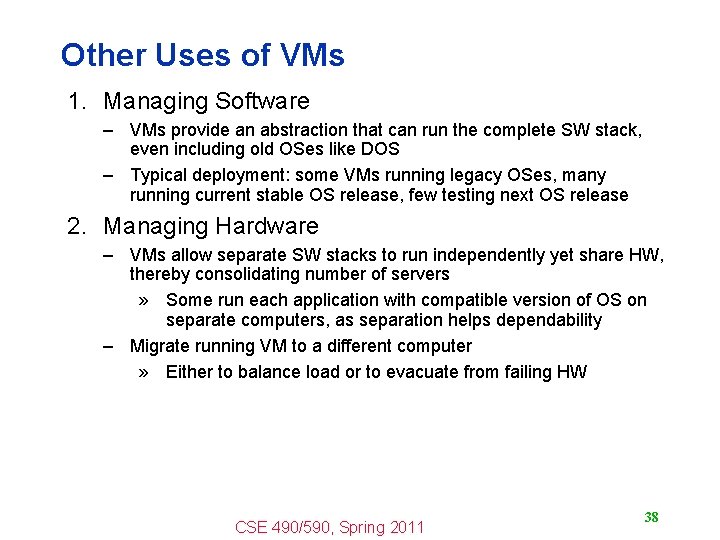 Other Uses of VMs

1. Managing Software

– VMs provide an abstraction that can run the complete SW stack, even including old OSes like DOS

– Typical deployment: some VMs running legacy OSes, many running current stable OS release, few testing next OS release

2. Managing Hardware

– VMs allow separate SW stacks to run independently yet share HW, thereby consolidating number of servers

» Some run each application with compatible version of OS on separate computers, as separation helps dependability

– Migrate running VM to a different computer

» Either to balance load or to evacuate from failing HW

CSE 490/590, Spring 2011

38